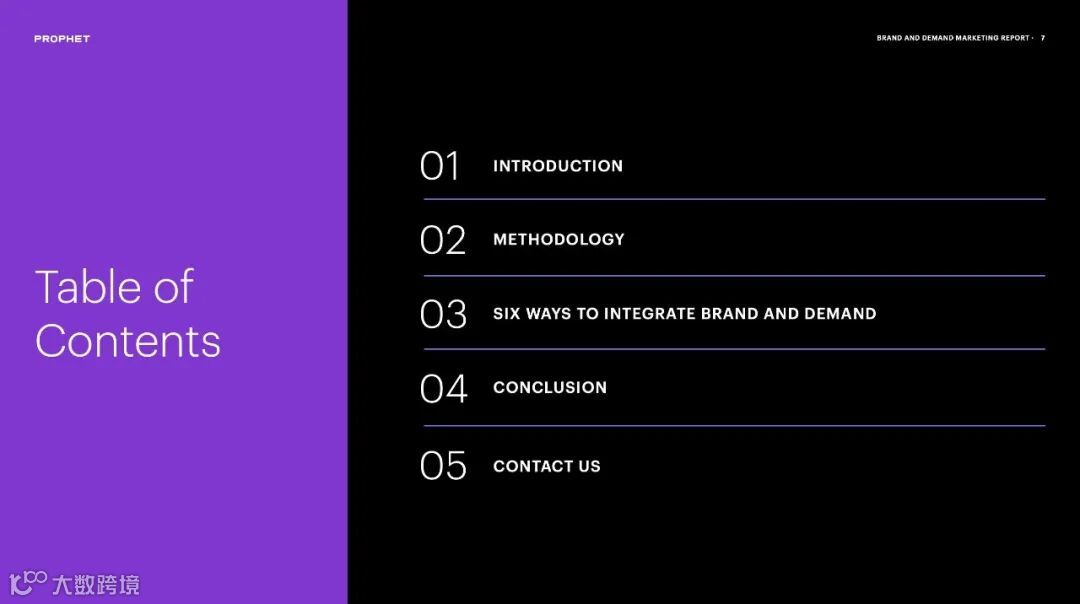 PROPHET

BRAND AND DEMAND MARKETING REPORT · 7

Table of Contents

01 INTRODUCTION

02 METHODOLOGY

03 SIX WAYS TO INTEGRATE BRAND AND DEMAND

04 CONCLUSION

05 CONTACT US

大数跨境